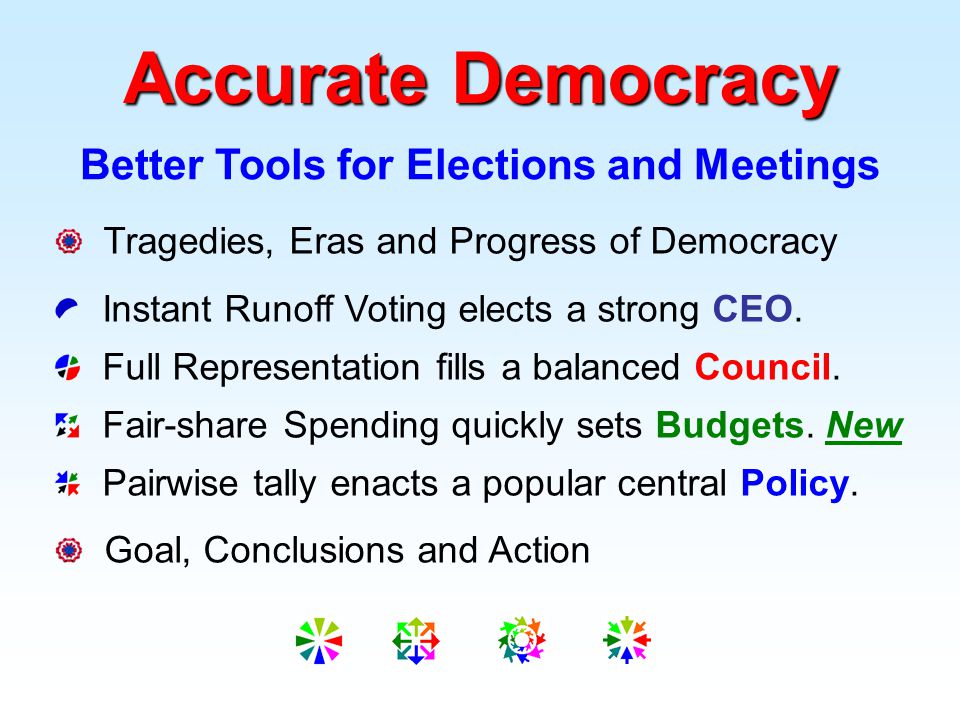 Accurate Democracy

Better Tools for Elections and Meetings

Tragedies, Eras and Progress of Democracy

Instant Runoff Voting elects a strong CEO.

Full Representation fills a balanced Council.

Fair-share Spending quickly sets Budgets. New

Pairwise tally enacts a popular central Policy.

Goal, Conclusions and Action